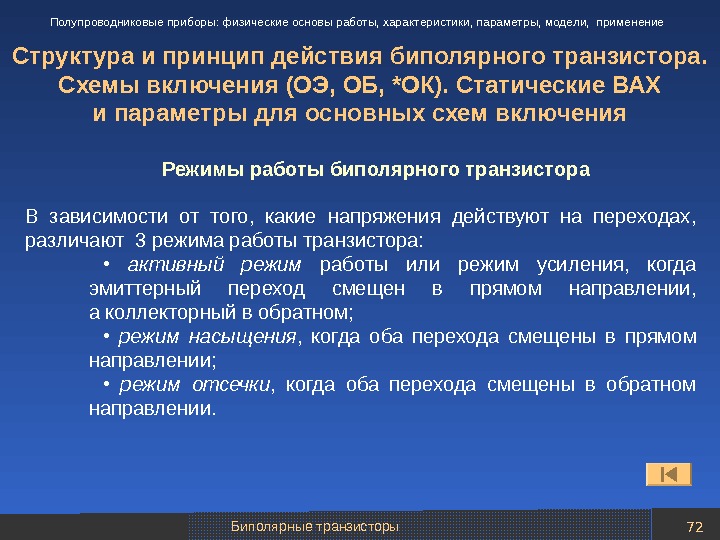 Полупроводниковые приборы: физические основы работы, характеристики, параметры, модели, применение

Структура и принцип действия биполярного транзистора. Схемы включения (ОЭ, ОБ, *ОК). Статические ВАХ и параметры для основных схем включения

Режимы работы биполярного транзистора

В зависимости от того, какие напряжения действуют на переходах, различают 3 режима работы транзистора:

• активный режим работы или режим усиления, когда эмиттерный переход смещен в прямом направлении, а коллекторный в обратном;

• режим насыщения, когда оба перехода смещены в прямом направлении;

• режим отсечки, когда оба перехода смещены в обратном направлении.

Биполярные транзисторы

72